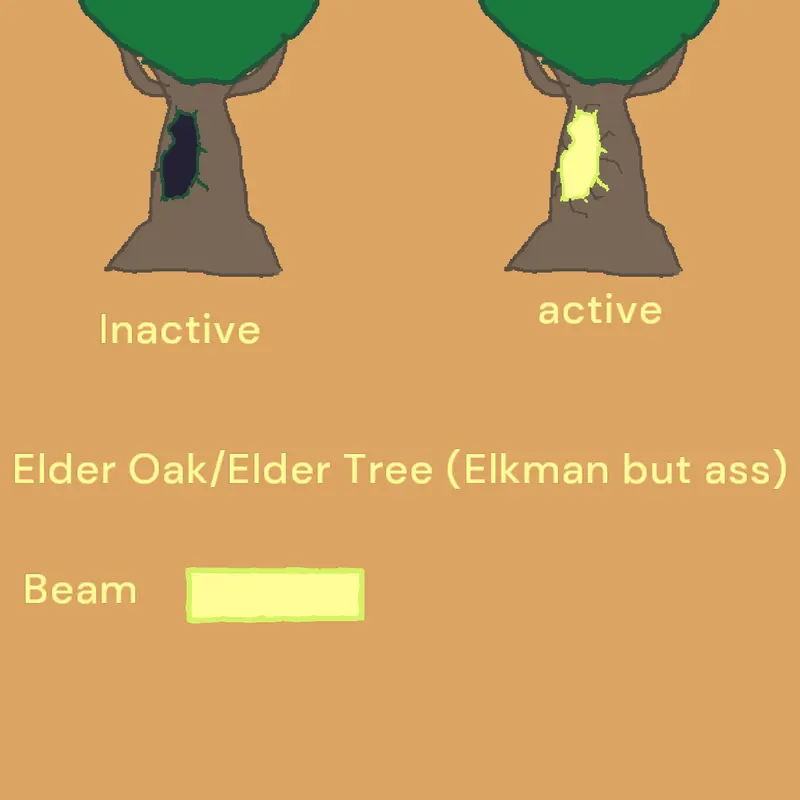 Inactive

active

Elder Oak/Elder Tree (Elkman but ass)

Beam